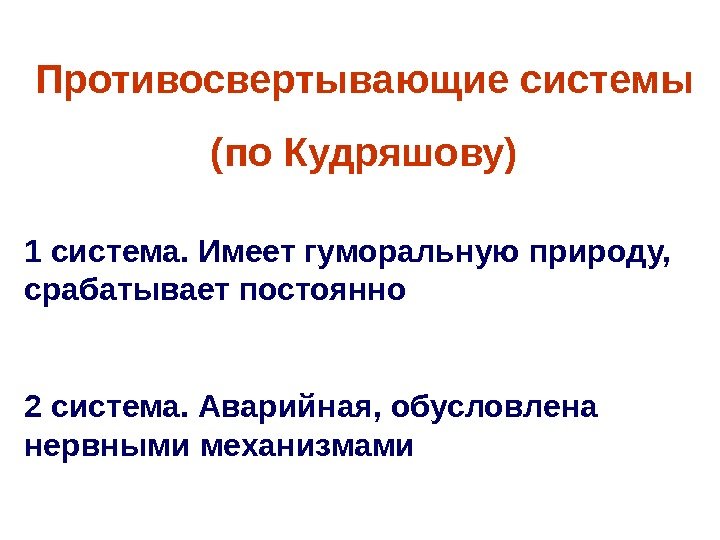 Противосвертывающие системы

(по Кудряшову)

1 система. Имеет гуморальную природу, срабатывает постоянно

2 система. Аварийная, обусловлена нервными механизмами